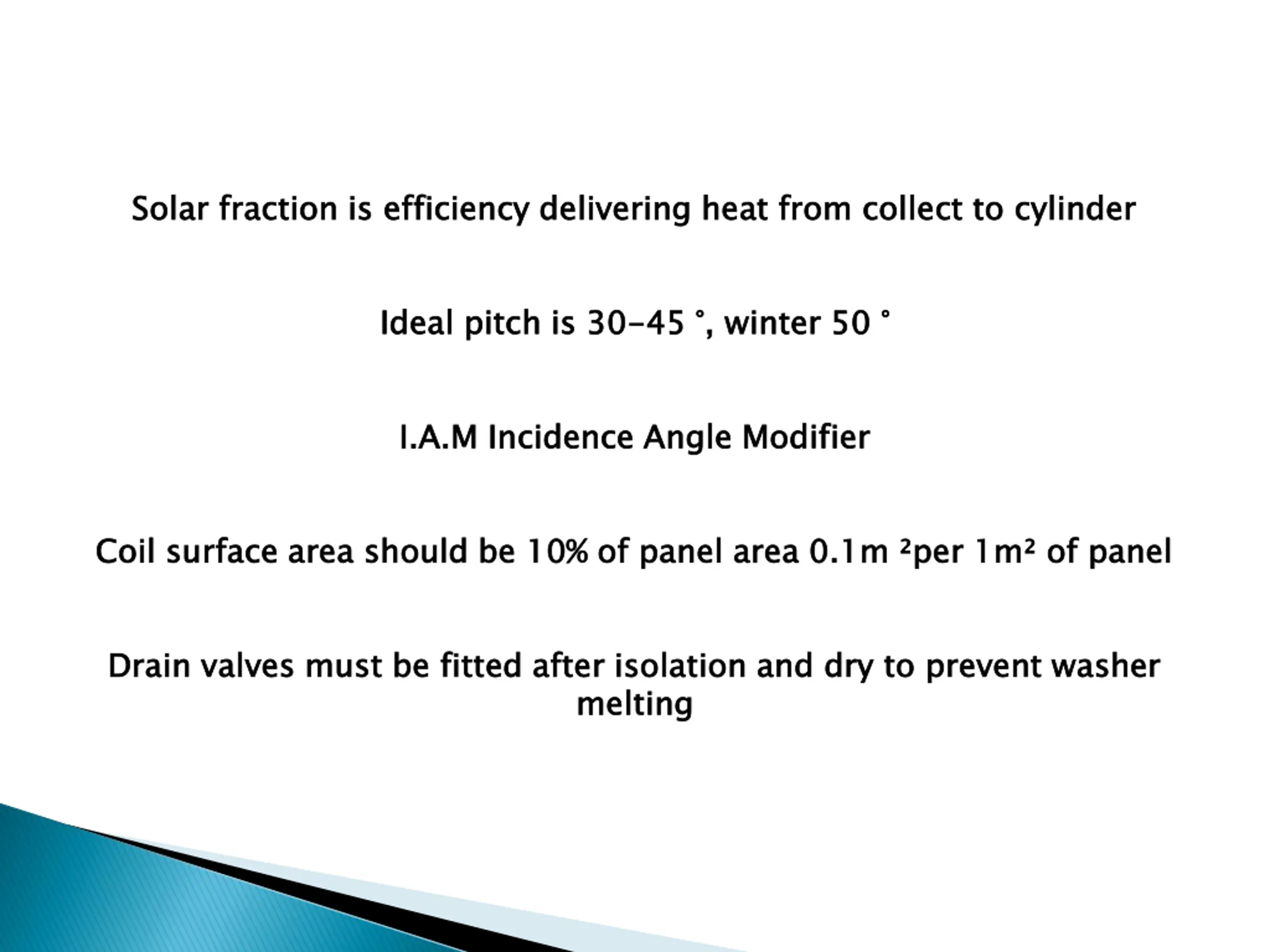 Solar fraction is efficiency delivering heat from collect to cylinder

Ideal pitch is 30-45 °, winter 50 °

I.A.M Incidence Angle Modifier

Coil surface area should be 10% of panel area 0.1m $^2$per 1m$^2$ of panel

Drain valves must be fitted after isolation and dry to prevent washer melting